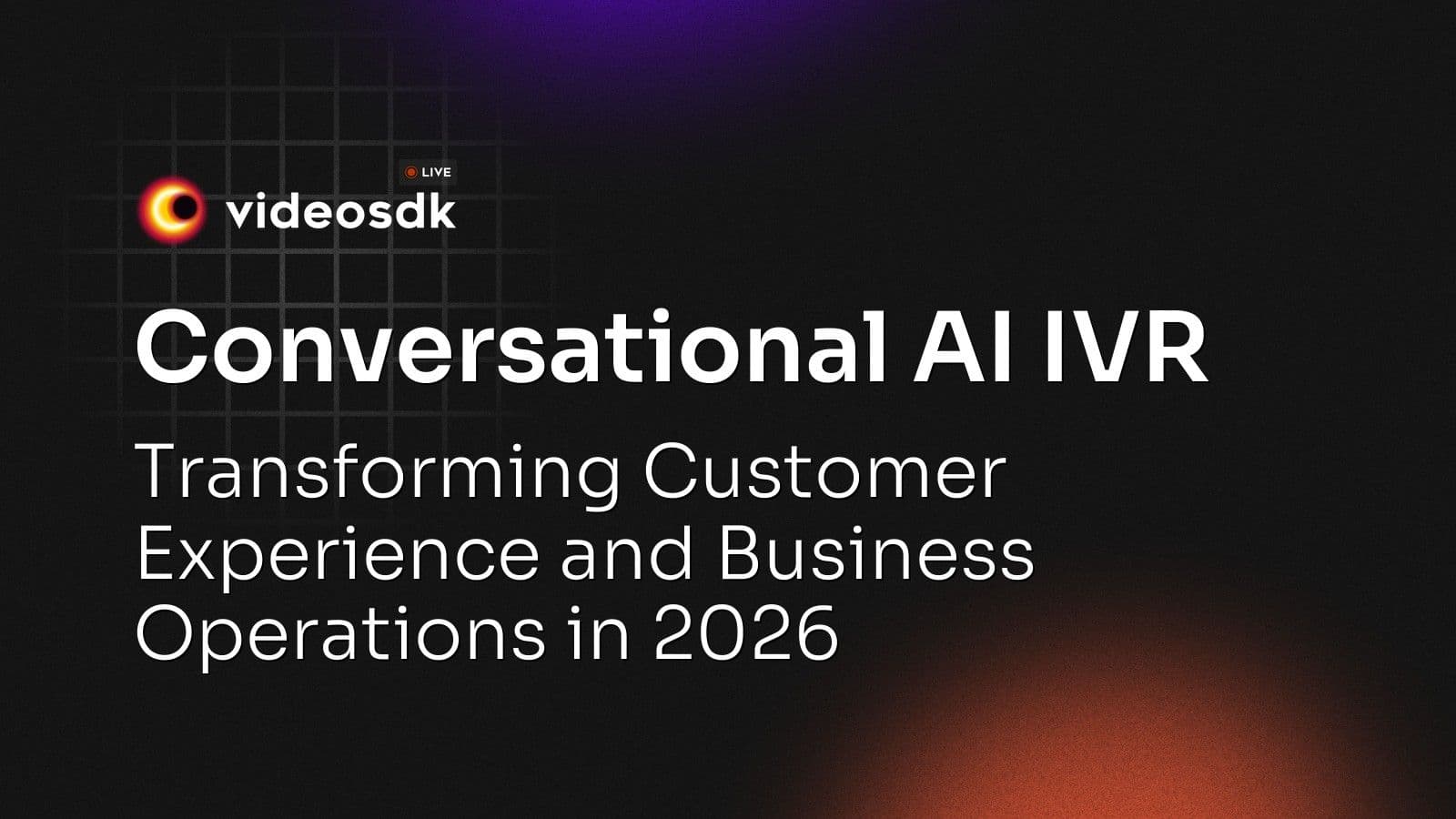 LIVE
videosdk

Conversational AI IVR

Transforming Customer Experience and Business Operations in 2026